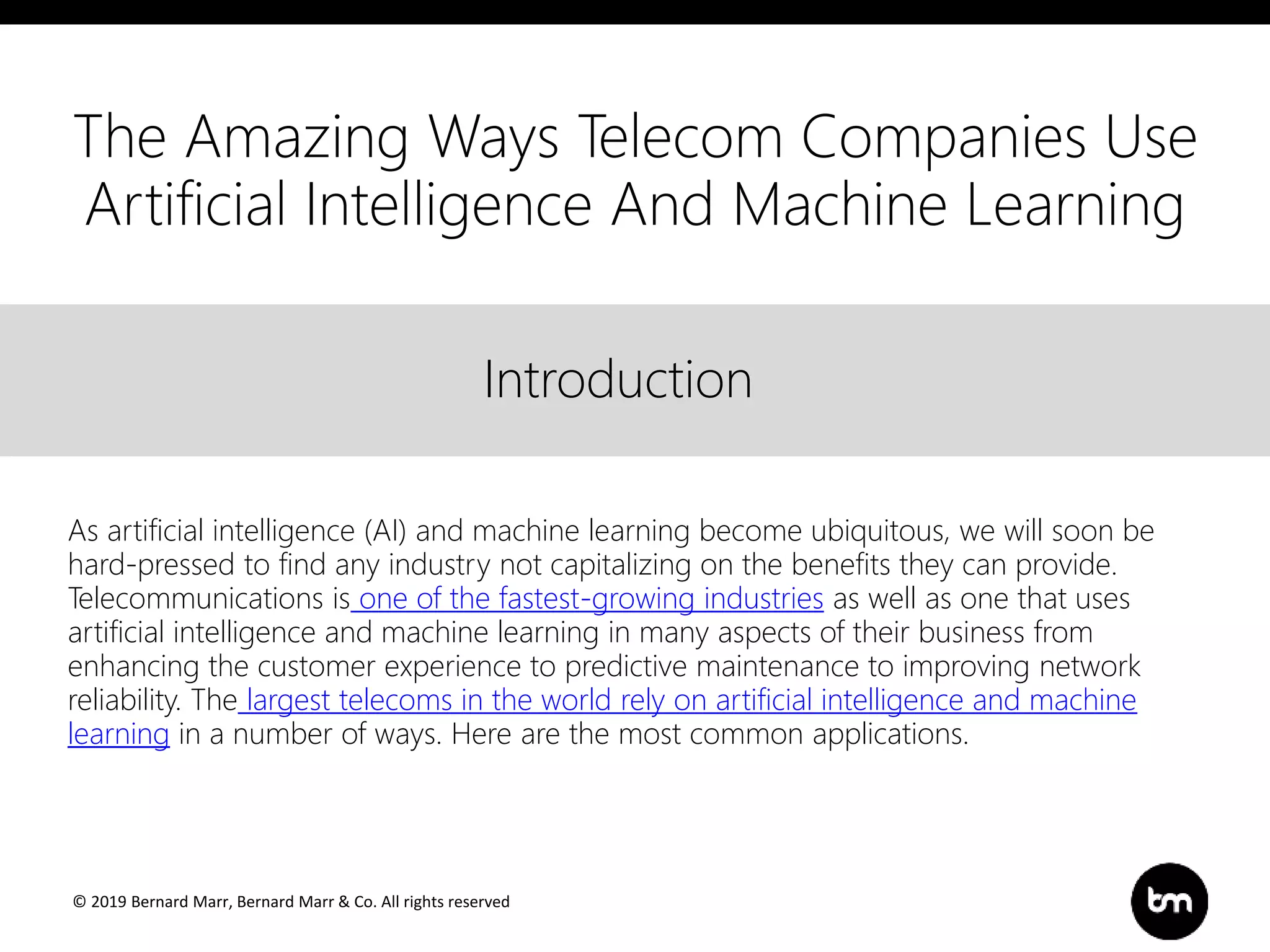 The Amazing Ways Telecom Companies Use Artificial Intelligence And Machine Learning

Introduction

As artificial intelligence (AI) and machine learning become ubiquitous, we will soon be hard-pressed to find any industry not capitalizing on the benefits they can provide. Telecommunications is one of the fastest-growing industries as well as one that uses artificial intelligence and machine learning in many aspects of their business from enhancing the customer experience to predictive maintenance to improving network reliability. The largest telecoms in the world rely on artificial intelligence and machine learning in a number of ways. Here are the most common applications.

© 2019 Bernard Marr, Bernard Marr & Co. All rights reserved

bm